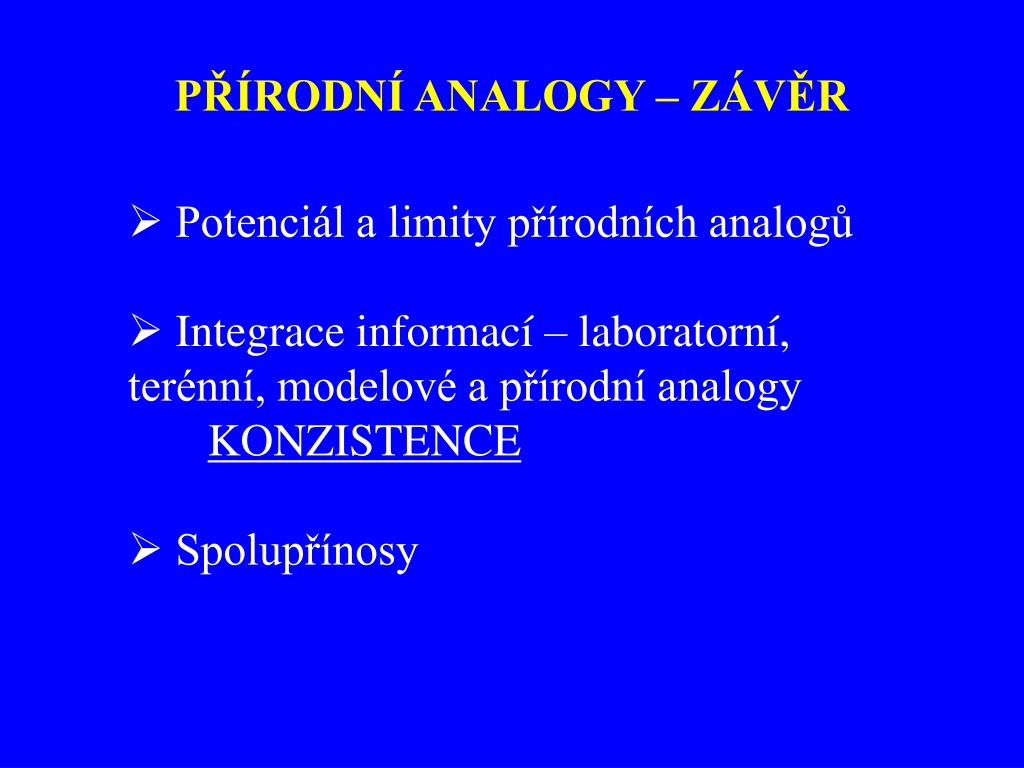 PŘÍRODNÍ ANALOGY – ZÁVĚR

➢ Potenciál a limity přírodních analogů

➢ Integrace informací – laboratorní, terénní, modelové a přírodní analogy
KONZISTENCE

➢ Spolupřínosy